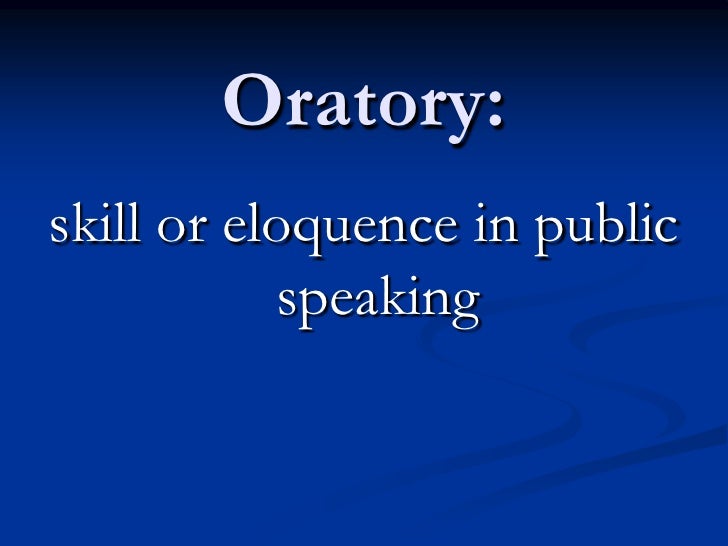 Oratory:

skill or eloquence in public speaking